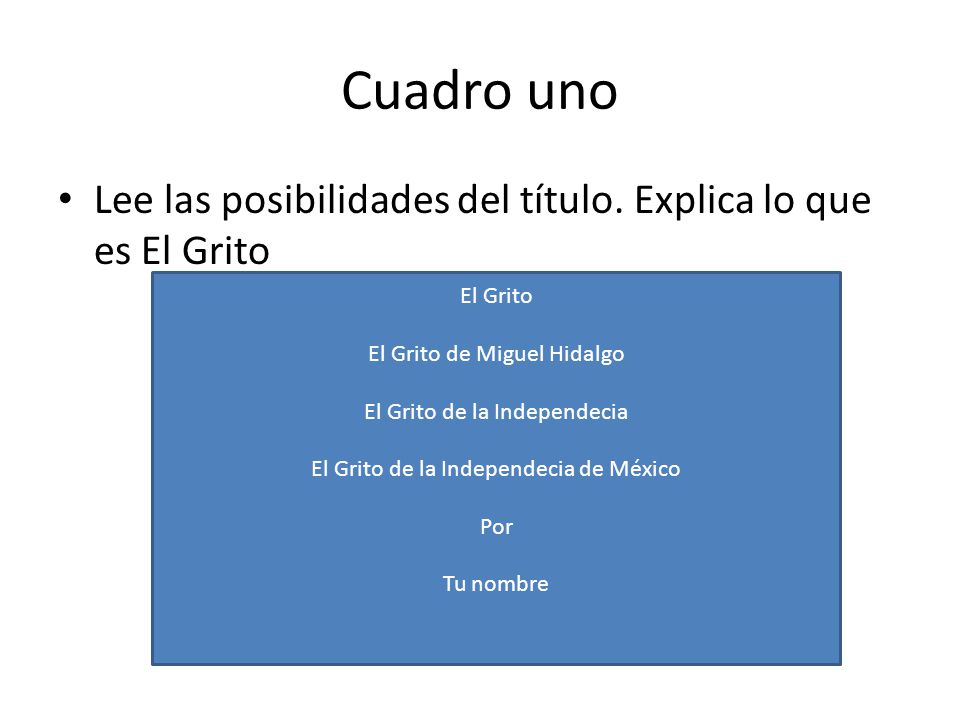 Cuadro uno

• Lee las posibilidades del título. Explica lo que es El Grito

El Grito

El Grito de Miguel Hidalgo

El Grito de la Independecia

El Grito de la Independecia de México

Por

Tu nombre